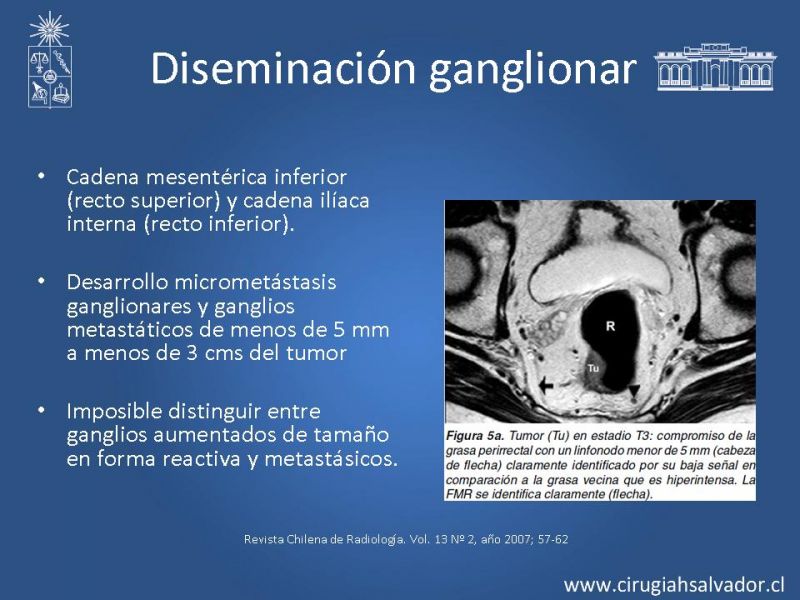 Diseminación ganglionar

• Cadena mesentérica inferior (recto superior) y cadena ilíaca interna (recto inferior).

• Desarrollo micrometástasis ganglionares y ganglios metastáticos de menos de 5 mm a menos de 3 cms del tumor

• Imposible distinguir entre ganglios aumentados de tamaño en forma reactiva y metastásicos.

R

Tu

Figura 5a. Tumor (Tu) en estadio T3: compromiso de la grasa perirrectal con un linfonodo menor de 5 mm (cabeza de flecha) claramente identificado por su baja señal en comparación a la grasa vecina que es hiperintensa. La FMR se identifica claramente (flecha).

Revista Chilena de Radiología. Vol. 13 Nº 2, año 2007; 57-62

www.cirugiahsalvador.cl